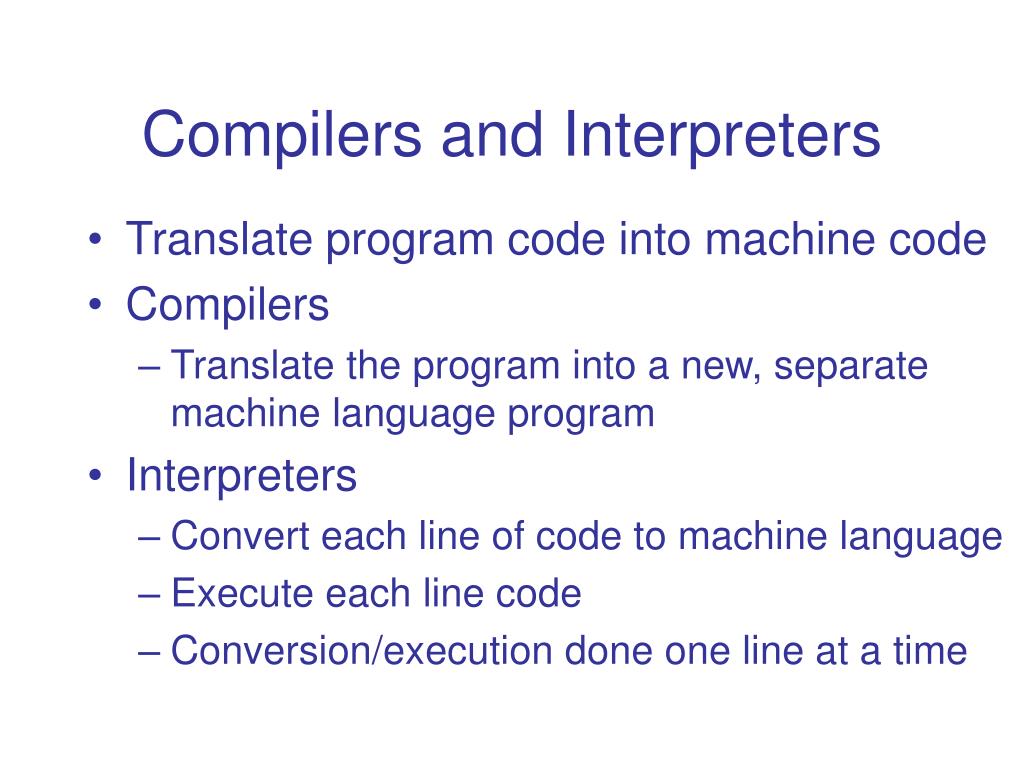 Compilers and Interpreters

• Translate program code into machine code
• Compilers
– Translate the program into a new, separate machine language program
• Interpreters
– Convert each line of code to machine language
– Execute each line code
– Conversion/execution done one line at a time